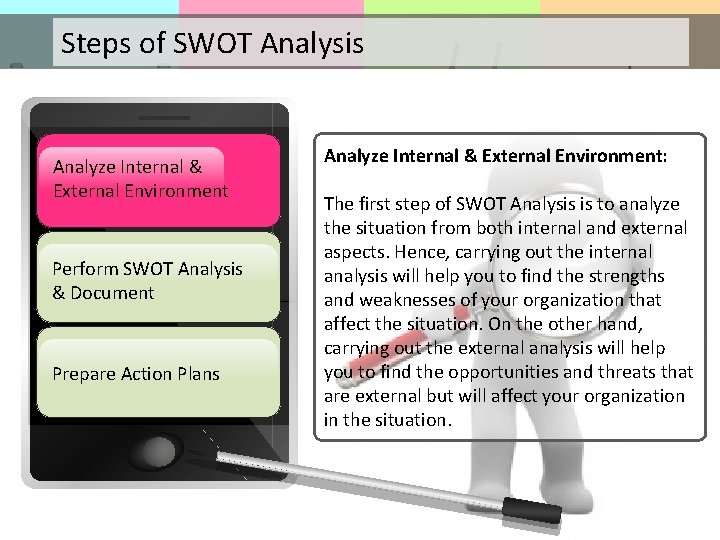 Steps of SWOT Analysis

Analyze Internal & External Environment

Perform SWOT Analysis & Document

Prepare Action Plans

Analyze Internal & External Environment:

The first step of SWOT Analysis is to analyze the situation from both internal and external aspects. Hence, carrying out the internal analysis will help you to find the strengths and weaknesses of your organization that affect the situation. On the other hand, carrying out the external analysis will help you to find the opportunities and threats that are external but will affect your organization in the situation.